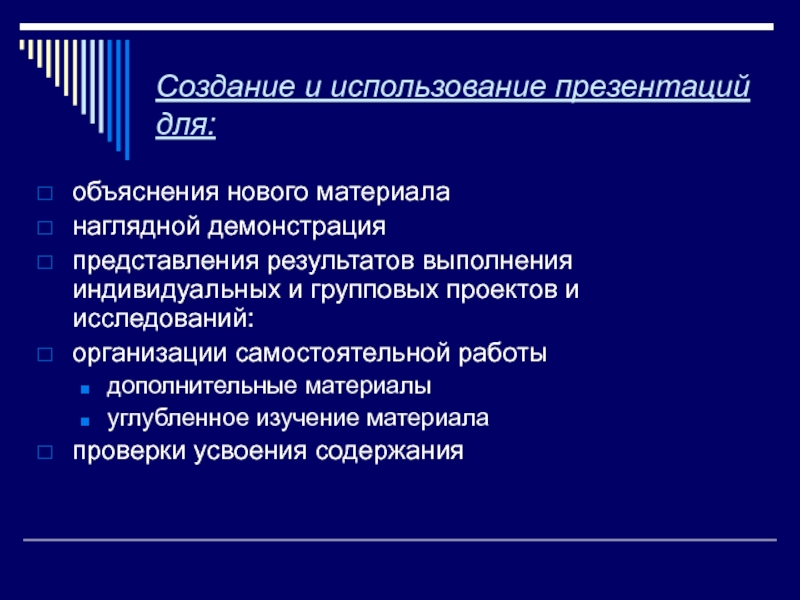 Создание и использование презентаций для:

объяснения нового материала
наглядной демонстрация
представления результатов выполнения индивидуальных и групповых проектов и исследований:
организации самостоятельной работы
дополнительные материалы
углубленное изучение материала
проверки усвоения содержания